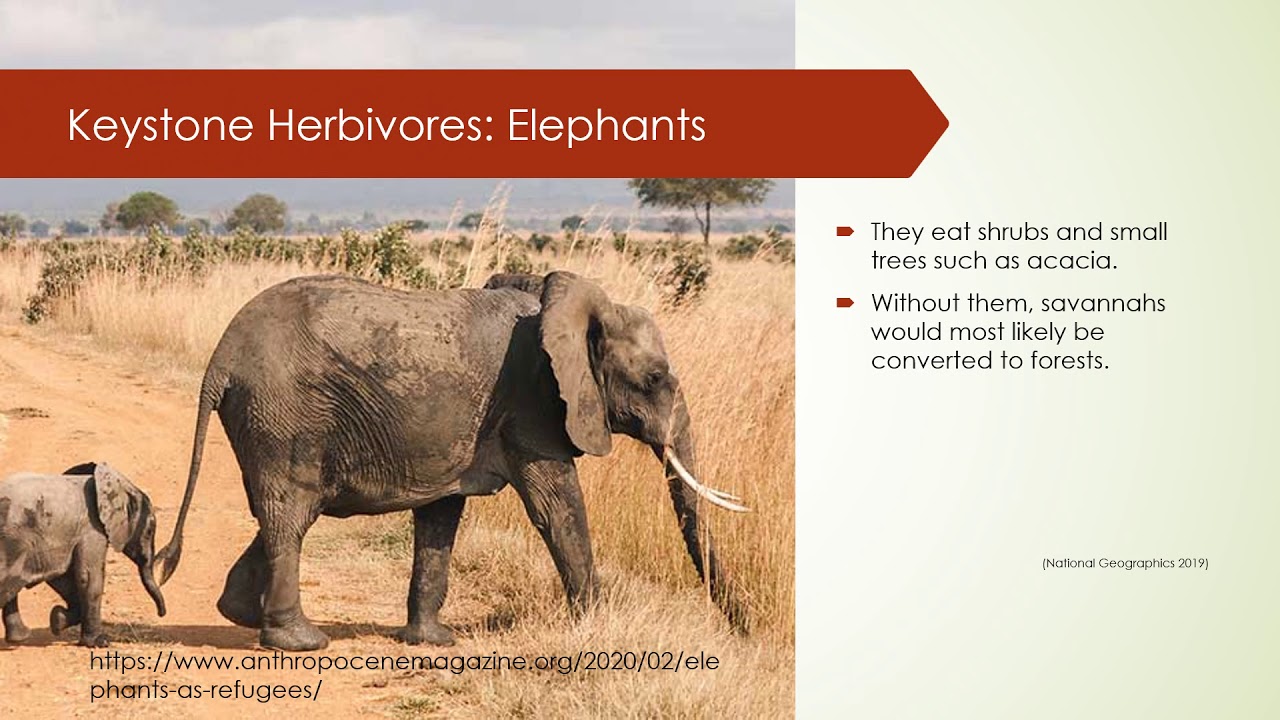 Keystone Herbivores: Elephants

They eat shrubs and small trees such as acacia.

Without them, savannahs would most likely be converted to forests.

(National Geographics 2019)

https://www.anthropocenemagazine.org/2020/02/elephants-as-refugees/